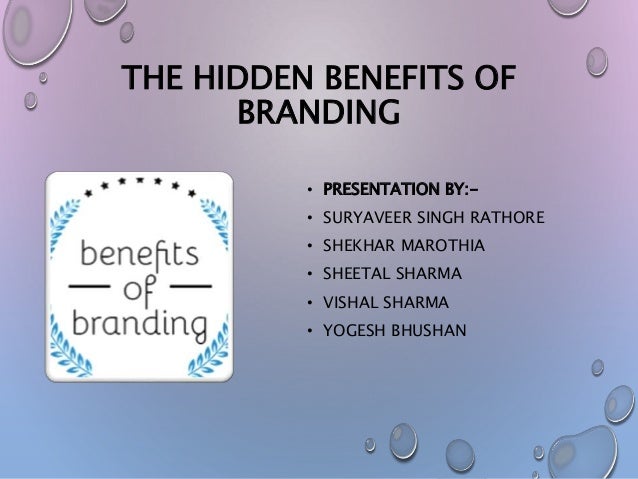 THE HIDDEN BENEFITS OF BRANDING

benefits
of
branding

• PRESENTATION BY:-
• SURYAVEER SINGH RATHORE
• SHEKHAR MAROTHIA
• SHEETAL SHARMA
• VISHAL SHARMA
• YOGESH BHUSHAN